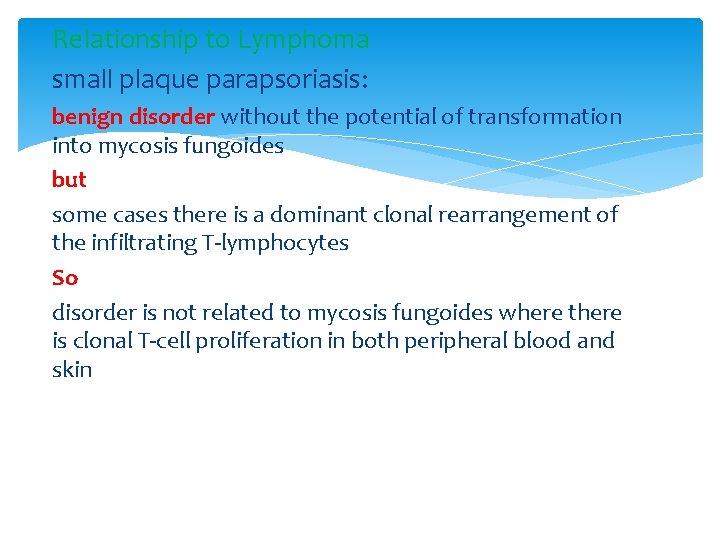 Relationship to Lymphoma

small plaque parapsoriasis:

benign disorder without the potential of transformation into mycosis fungoides

but

some cases there is a dominant clonal rearrangement of the infiltrating T-lymphocytes

So

disorder is not related to mycosis fungoides where there is clonal T-cell proliferation in both peripheral blood and skin